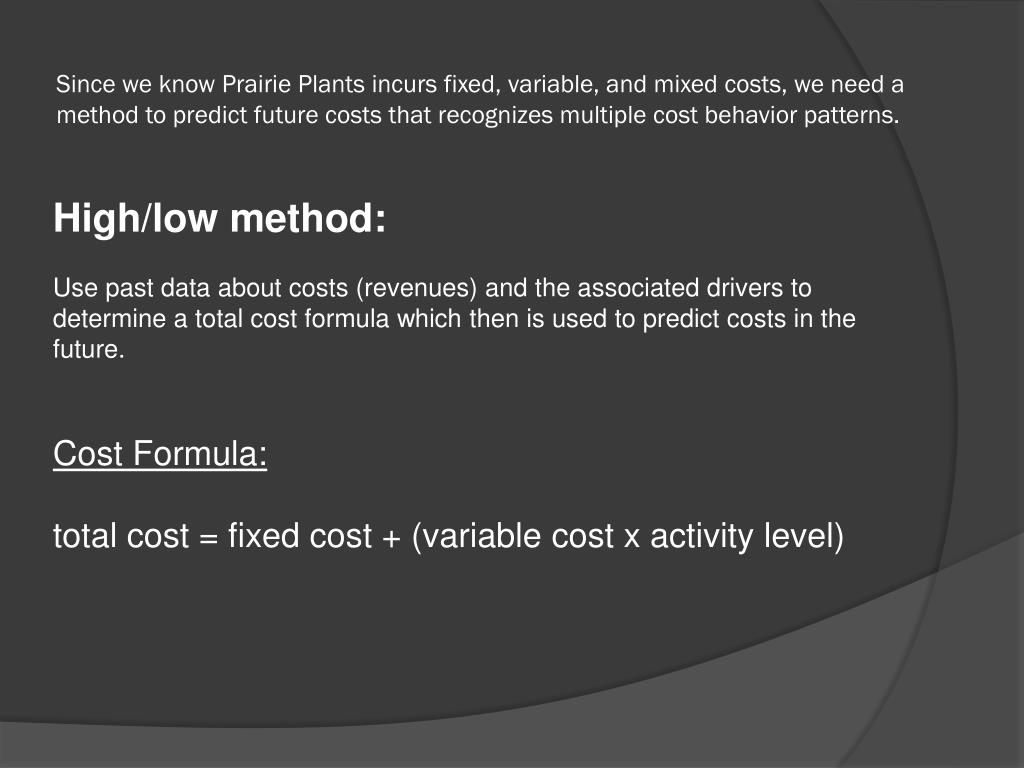 Since we know Prairie Plants incurs fixed, variable, and mixed costs, we need a method to predict future costs that recognizes multiple cost behavior patterns.

High/low method:

Use past data about costs (revenues) and the associated drivers to determine a total cost formula which then is used to predict costs in the future.

Cost Formula:

total cost = fixed cost + (variable cost x activity level)